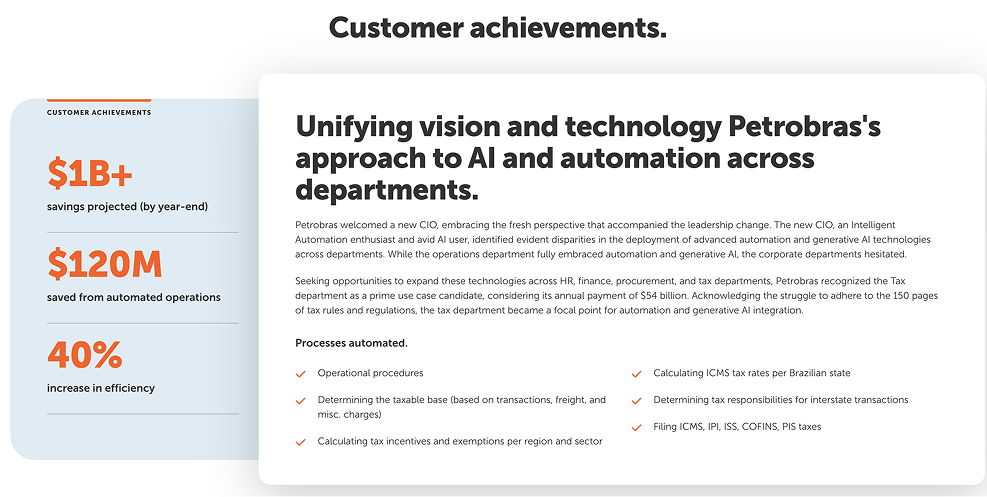 Customer achievements.

CUSTOMER ACHIEVEMENTS

$1B+
savings projected (by year-end)

$120M
saved from automated operations

40%
increase in efficiency

Unifying vision and technology Petrobras's approach to AI and automation across departments.

Petrobras welcomed a new CIO, embracing the fresh perspective that accompanied the leadership change. The new CIO, an Intelligent Automation enthusiast and avid AI user, identified evident disparities in the deployment of advanced automation and generative AI technologies across departments. While the operations department fully embraced automation and generative AI, the corporate departments hesitated.

Seeking opportunities to expand these technologies across HR, finance, procurement, and tax departments, Petrobras recognized the Tax department as a prime use case candidate, considering its annual payment of $54 billion. Acknowledging the struggle to adhere to the 150 pages of tax rules and regulations, the tax department became a focal point for automation and generative AI integration.

Processes automated.

Operational procedures

Determining the taxable base (based on transactions, freight, and misc. charges)

Calculating tax incentives and exemptions per region and sector

Calculating ICMS tax rates per Brazilian state

Determining tax responsibilities for interstate transactions

Filing ICMS, IPI, ISS, COFINS, PIS taxes